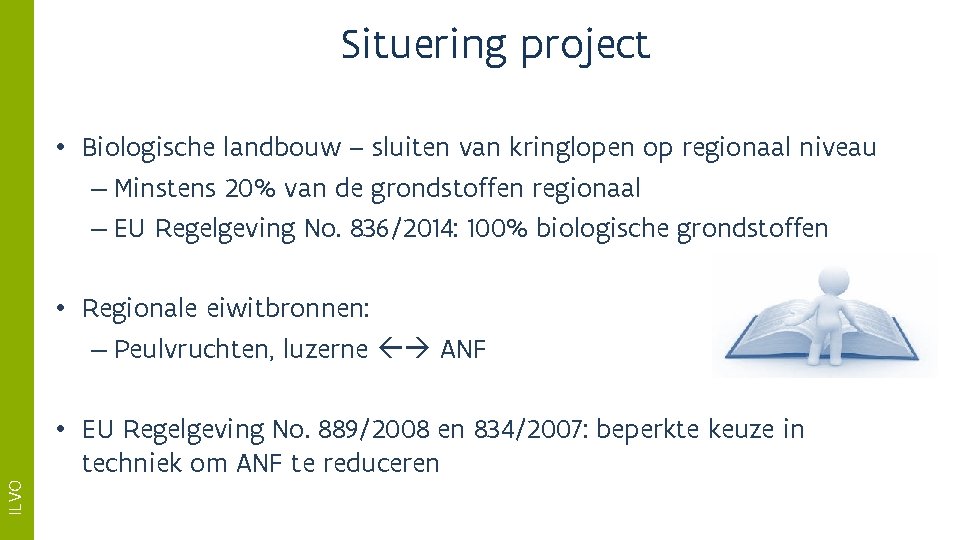 Situering project

• Biologische landbouw – sluiten van kringlopen op regionaal niveau
– Minstens 20% van de grondstoffen regionaal
– EU Regelgeving No. 836/2014: 100% biologische grondstoffen

• Regionale eiwitbronnen:
– Peulvruchten, luzerne ←→ ANF

• EU Regelgeving No. 889/2008 en 834/2007: beperkte keuze in techniek om ANF te reduceren

ILVO